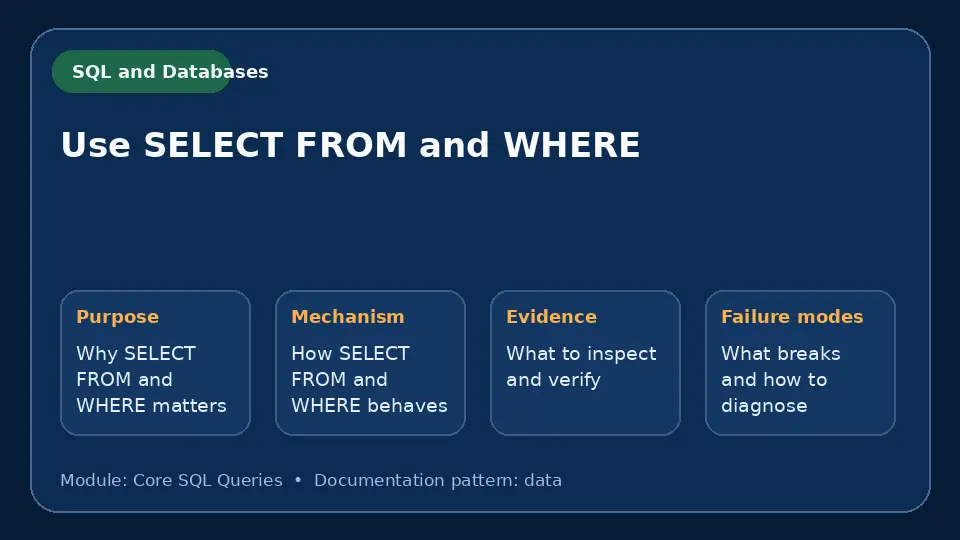 SQL and Databases

Use SELECT FROM and WHERE

Purpose
Why SELECT FROM and WHERE matters

Mechanism
How SELECT FROM and WHERE behaves

Evidence
What to inspect and verify

Failure modes
What breaks and how to diagnose

Module: Core SQL Queries • Documentation pattern: data